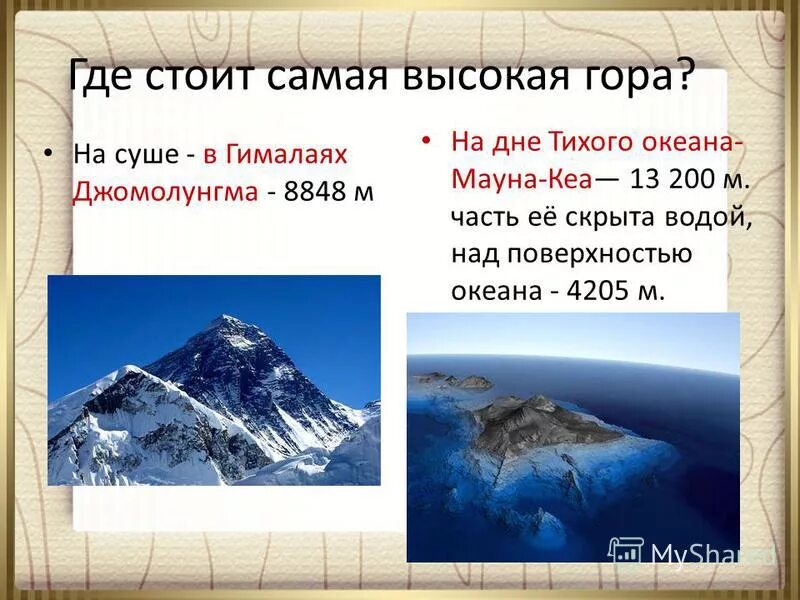 Где стоит самая высокая гора?

• На суше - в Гималаях Джомолунгма - 8848 м

• На дне Тихого океана- Мауна-Кеа— 13 200 м. часть её скрыта водой, над поверхностью океана - 4205 м.

MyShared